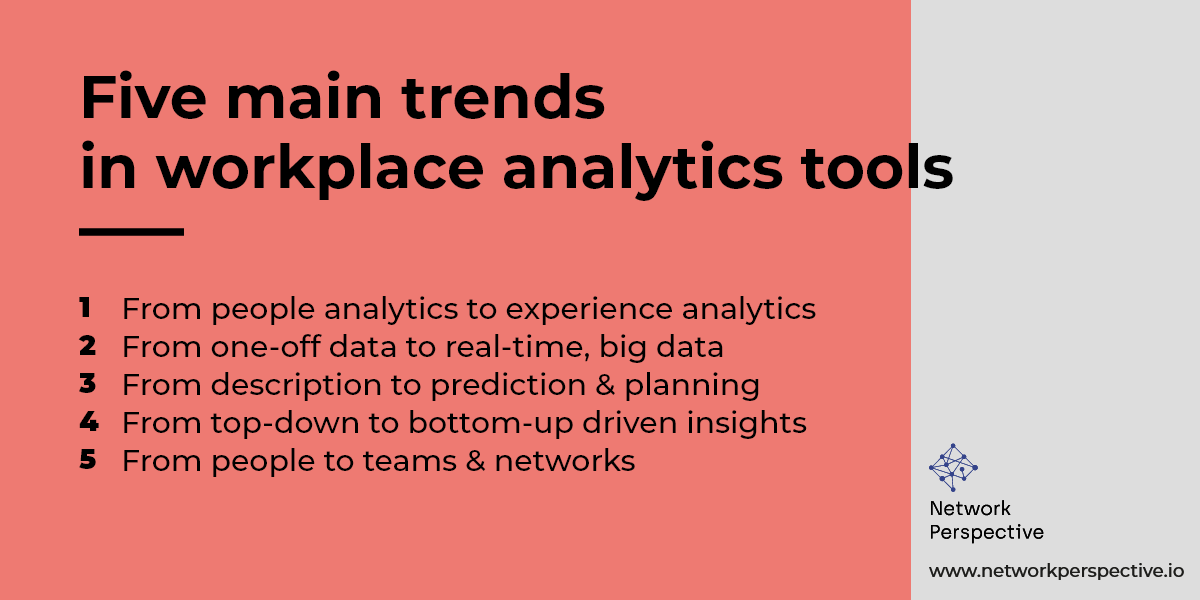 Five main trends in workplace analytics tools

1 From people analytics to experience analytics
2 From one-off data to real-time, big data
3 From description to prediction & planning
4 From top-down to bottom-up driven insights
5 From people to teams & networks

Network Perspective

www.networkperspective.io